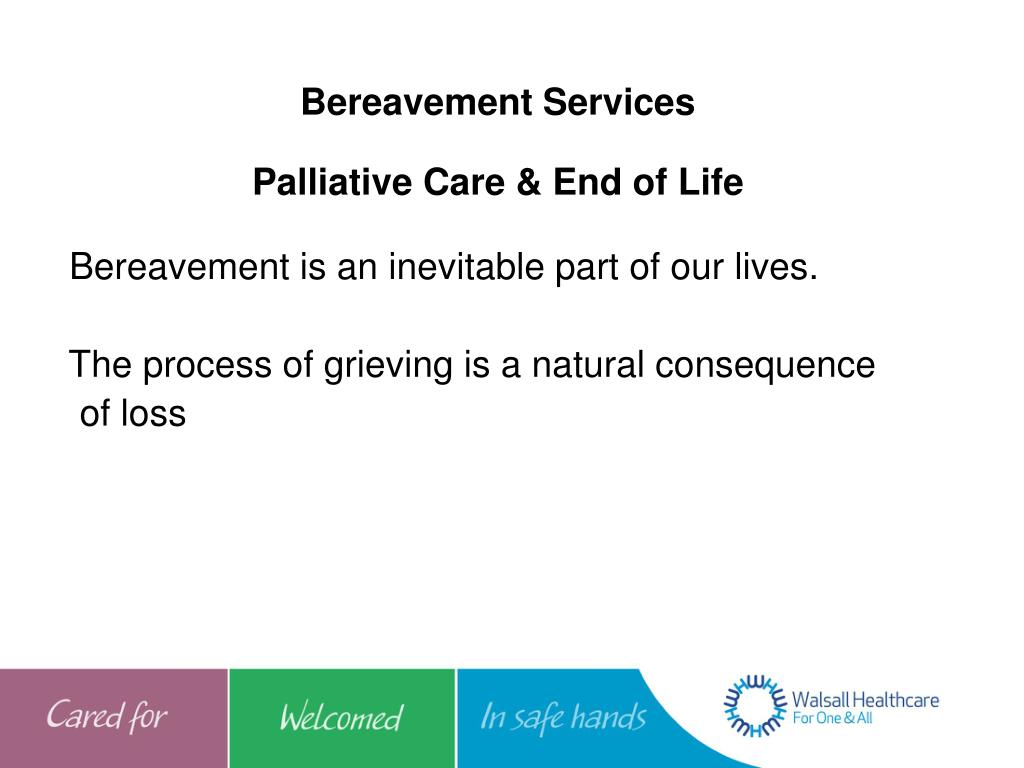 Bereavement Services

Palliative Care & End of Life

Bereavement is an inevitable part of our lives.

The process of grieving is a natural consequence of loss

Cared for

Welcomed

In safe hands

Walsall Healthcare
For One & All